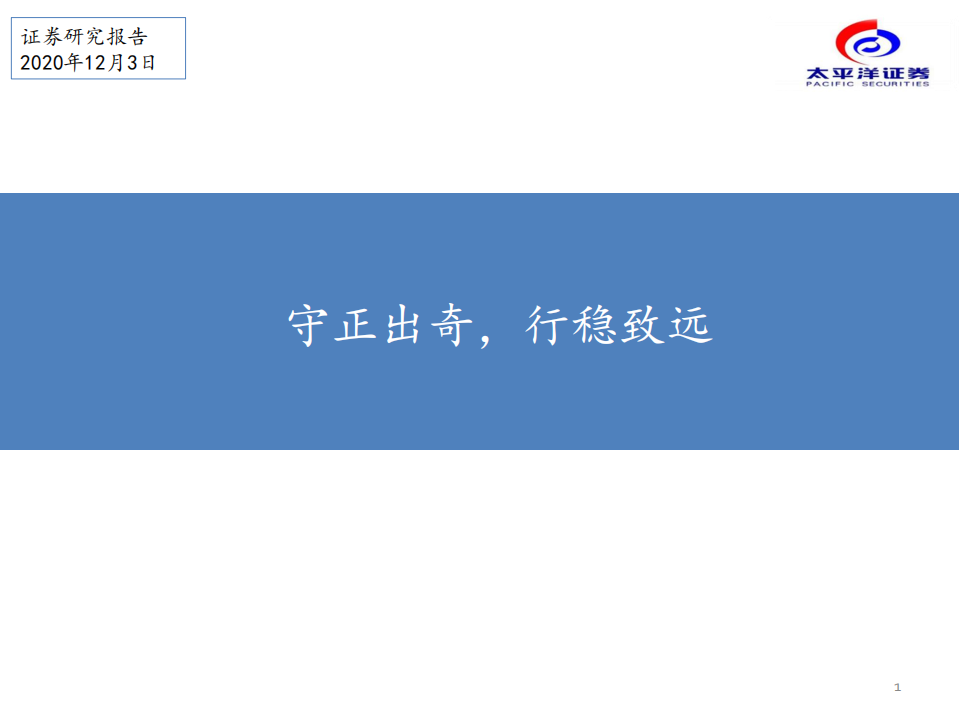 证券研究报告
2020年12月3日

太平洋证券
PACIFIC SECURITIES

守正出奇，行稳致远

1